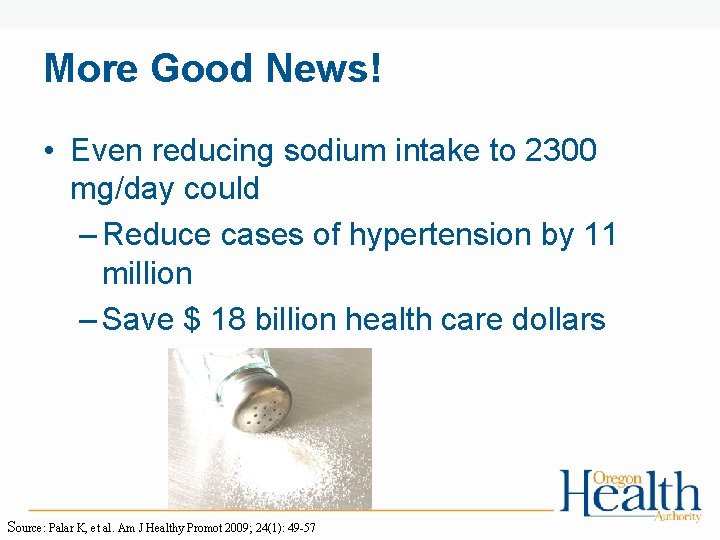 More Good News!

• Even reducing sodium intake to 2300 mg/day could

– Reduce cases of hypertension by 11 million

– Save $ 18 billion health care dollars

Oregon Health Authority

Source: Palar K, et al. Am J Healthy Promot 2009; 24(1): 49-57